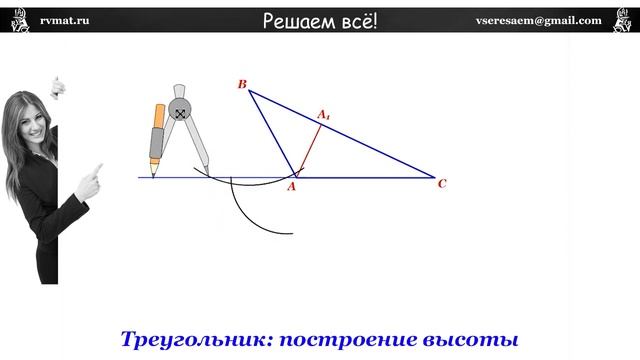 rvmat.ru Решаем всё! vseresaem@gmail.com

B
$A_1$
A
C

Треугольник: построение высоты